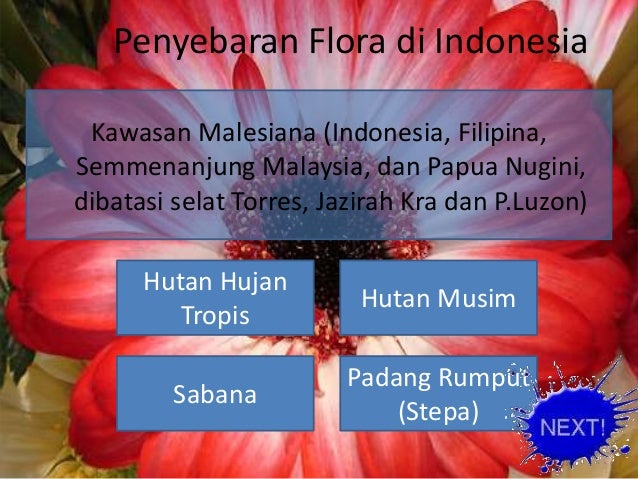 Penyebaran Flora di Indonesia

Kawasan Malesiana (Indonesia, Filipina, Semmenanjung Malaysia, dan Papua Nugini, dibatasi selat Torres, Jazirah Kra dan P.Luzon)

Hutan Hujan Tropis

Hutan Musim

Sabana

Padang Rumput (Stepa)

NEXT!